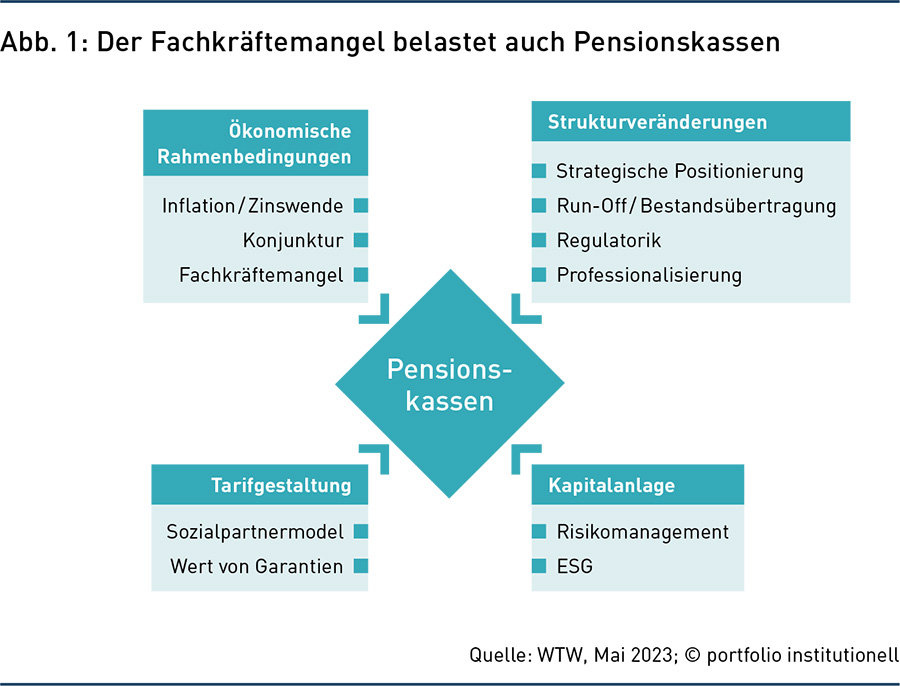 Abb. 1: Der Fachkräftemangel belastet auch Pensionskassen

Ökonomische Rahmenbedingungen

Inflation/Zinswende
Konjunktur
Fachkräftemangel

Strukturveränderungen

Strategische Positionierung
Run-Off/Bestandsübertragung
Regulatorik
Professionalisierung

Pensions-kassen

Tarifgestaltung

Sozialpartnermodel
Wert von Garantien

Kapitalanlage

Risikomanagement
ESG

Quelle: WTW, Mai 2023; © portfolio institutionell